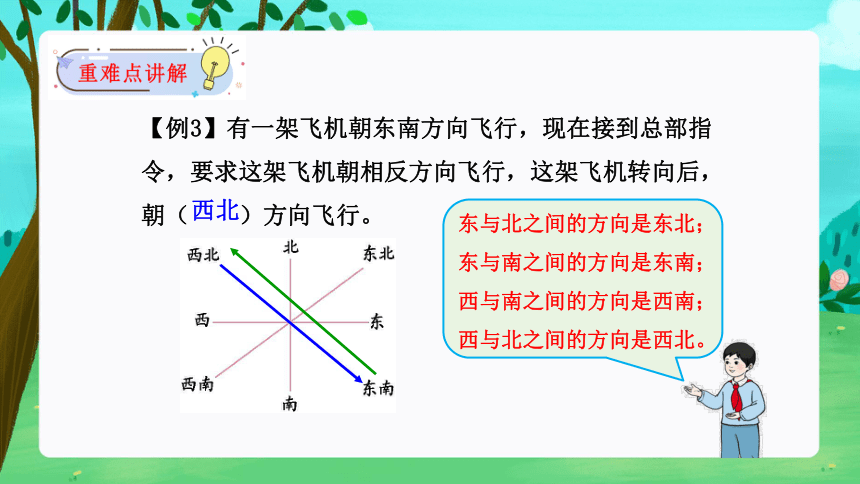 重难点讲解

【例3】有一架飞机朝东南方向飞行，现在接到总部指令，要求这架飞机朝相反方向飞行，这架飞机转向后，朝（西北）方向飞行。

西北
北
东北
西
东
西南
南
东南

东与北之间的方向是东北；
东与南之间的方向是东南；
西与南之间的方向是西南；
西与北之间的方向是西北。